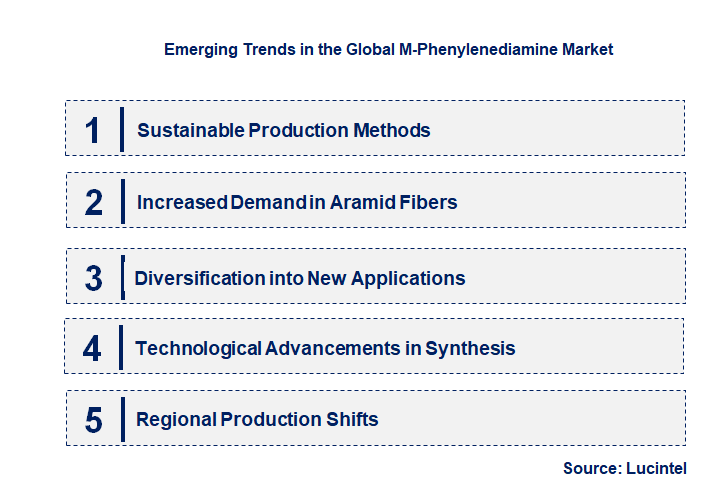 Emerging Trends in the Global M-Phenylenediamine Market

1 Sustainable Production Methods

2 Increased Demand in Aramid Fibers

3 Diversification into New Applications

4 Technological Advancements in Synthesis

5 Regional Production Shifts

Source: Lucintel